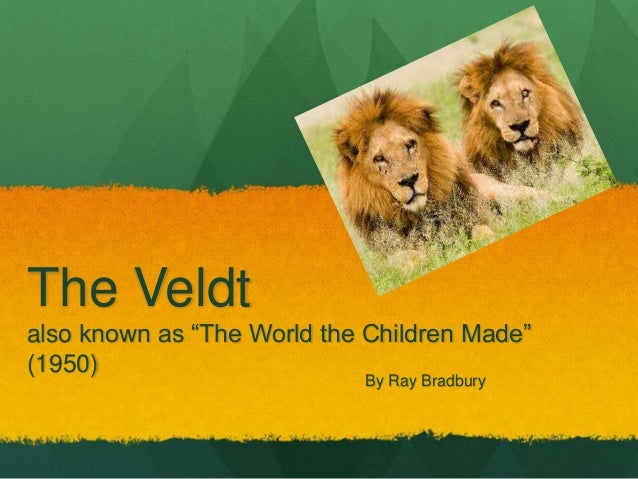 The Veldt
also known as “The World the Children Made” (1950)

By Ray Bradbury